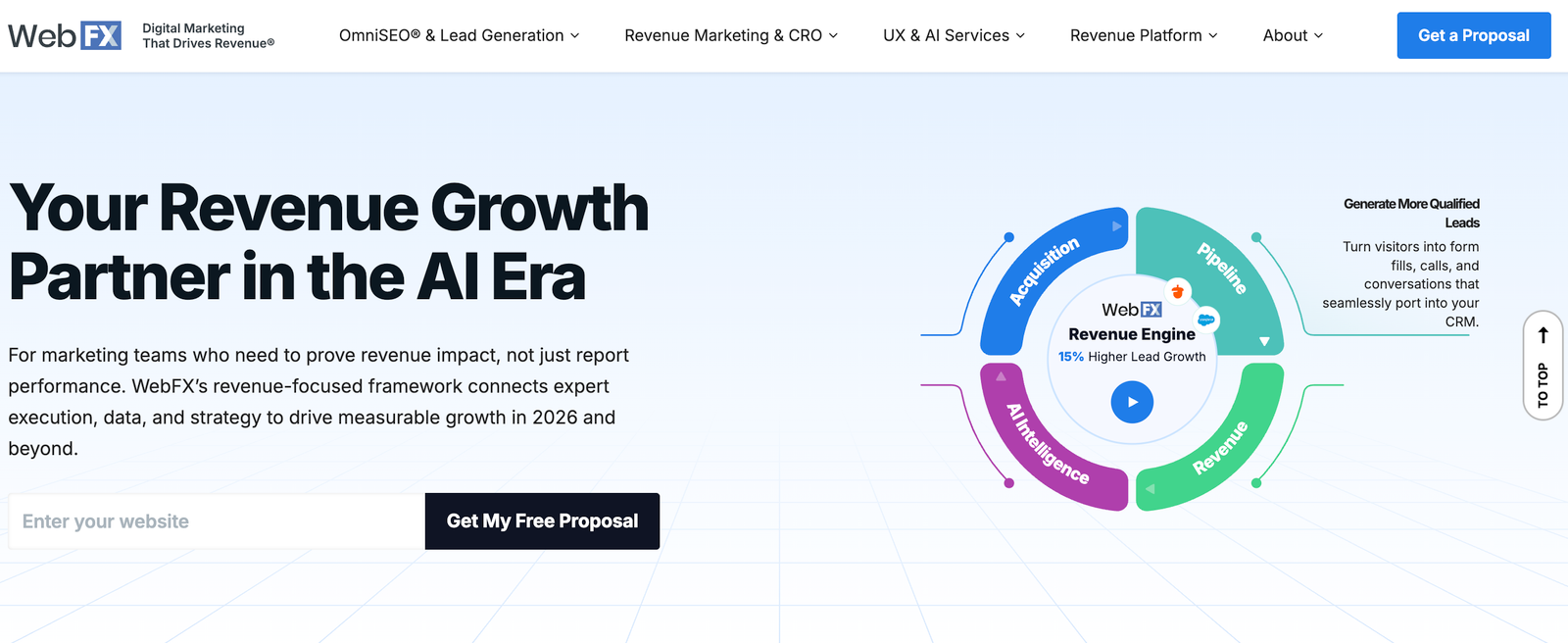 WebFX Digital Marketing That Drives Revenue®

OmniSEO® & Lead Generation

Revenue Marketing & CRO

UX & AI Services

Revenue Platform

About

Get a Proposal

Your Revenue Growth Partner in the AI Era

For marketing teams who need to prove revenue impact, not just report performance. WebFX's revenue-focused framework connects expert execution, data, and strategy to drive measurable growth in 2026 and beyond.

Enter your website

Get My Free Proposal

Acquisition

Pipeline

AI Intelligence

Revenue

WebFX
Revenue Engine
15% Higher Lead Growth

Generate More Qualified Leads

Turn visitors into form fills, calls, and conversations that seamlessly port into your CRM.

TO TOP